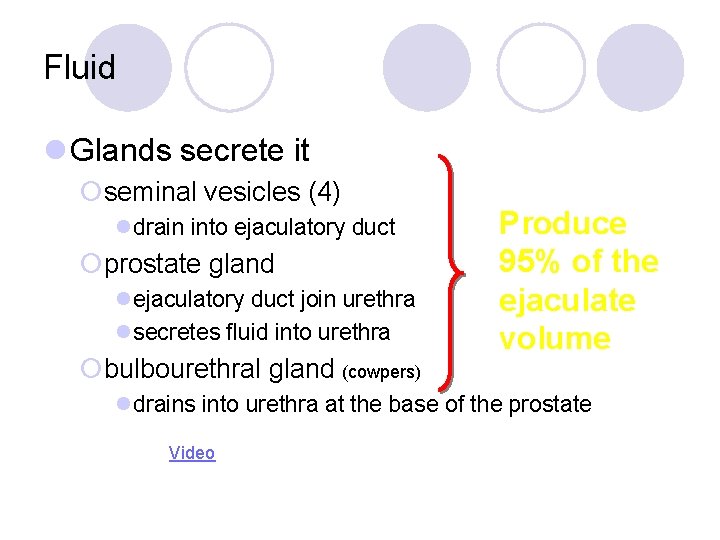 Fluid

Glands secrete it

seminal vesicles (4)

drain into ejaculatory duct

prostate gland

ejaculatory duct join urethra

secretes fluid into urethra

bulbourethral gland (cowpers)

drains into urethra at the base of the prostate

Produce 95% of the ejaculate volume

Video